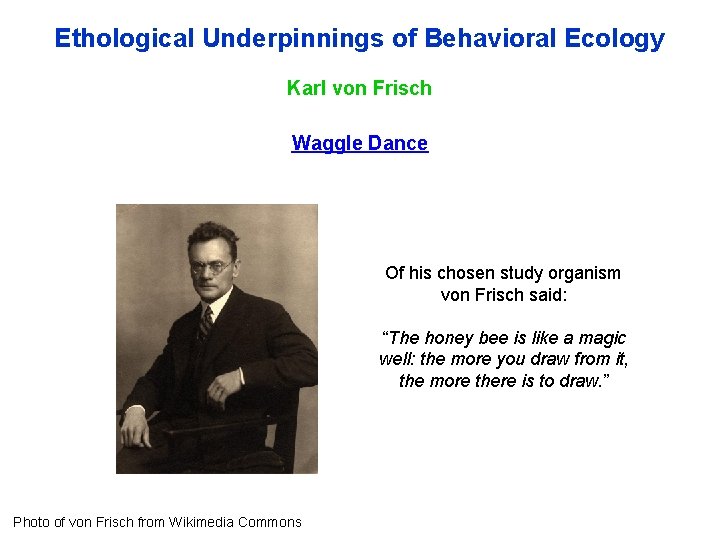 Ethological Underpinnings of Behavioral Ecology

Karl von Frisch

Waggle Dance

Of his chosen study organism von Frisch said:

“The honey bee is like a magic well: the more you draw from it, the more there is to draw.”

Photo of von Frisch from Wikimedia Commons